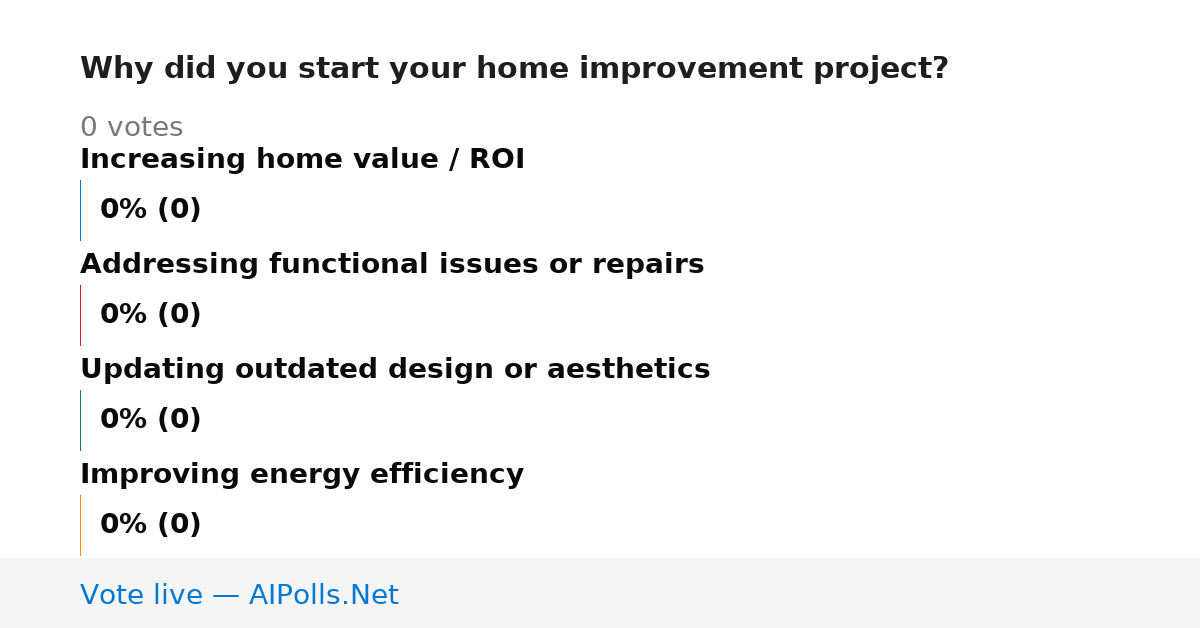 Why did you start your home improvement project?

0 votes

Increasing home value / ROI

0% (0)

Addressing functional issues or repairs

0% (0)

Updating outdated design or aesthetics

0% (0)

Improving energy efficiency

0% (0)

Vote live — AIPolls.Net